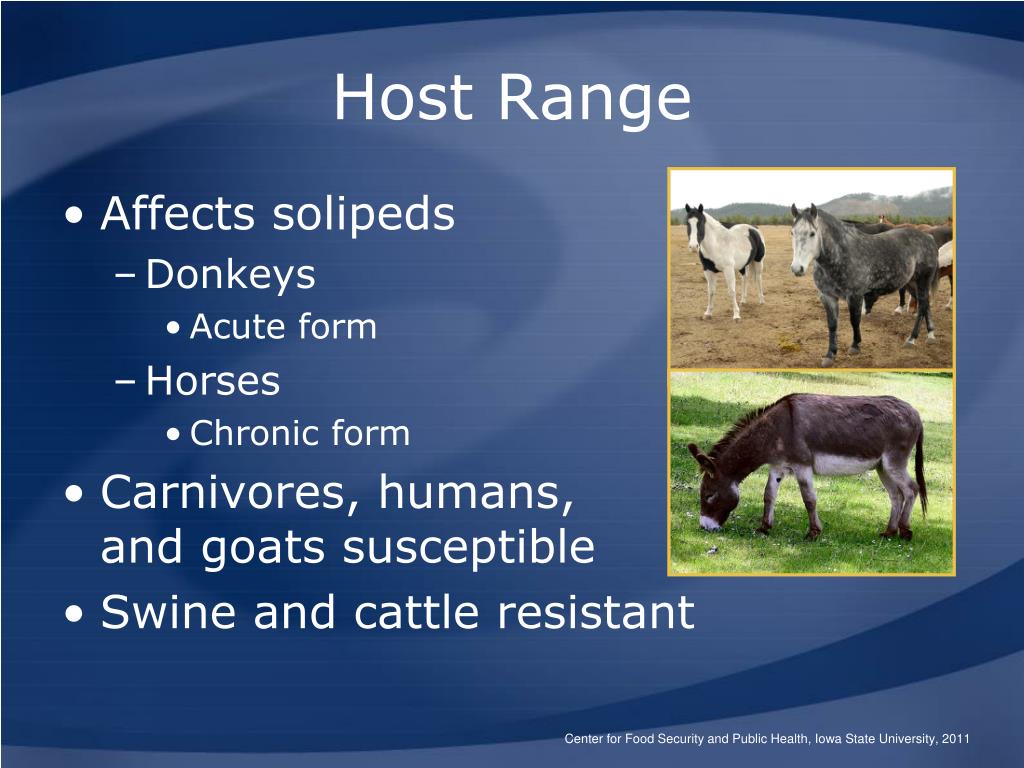 Host Range

• Affects solipeds
 – Donkeys
  • Acute form
 – Horses
  • Chronic form
• Carnivores, humans, and goats susceptible
• Swine and cattle resistant

Center for Food Security and Public Health, Iowa State University, 2011